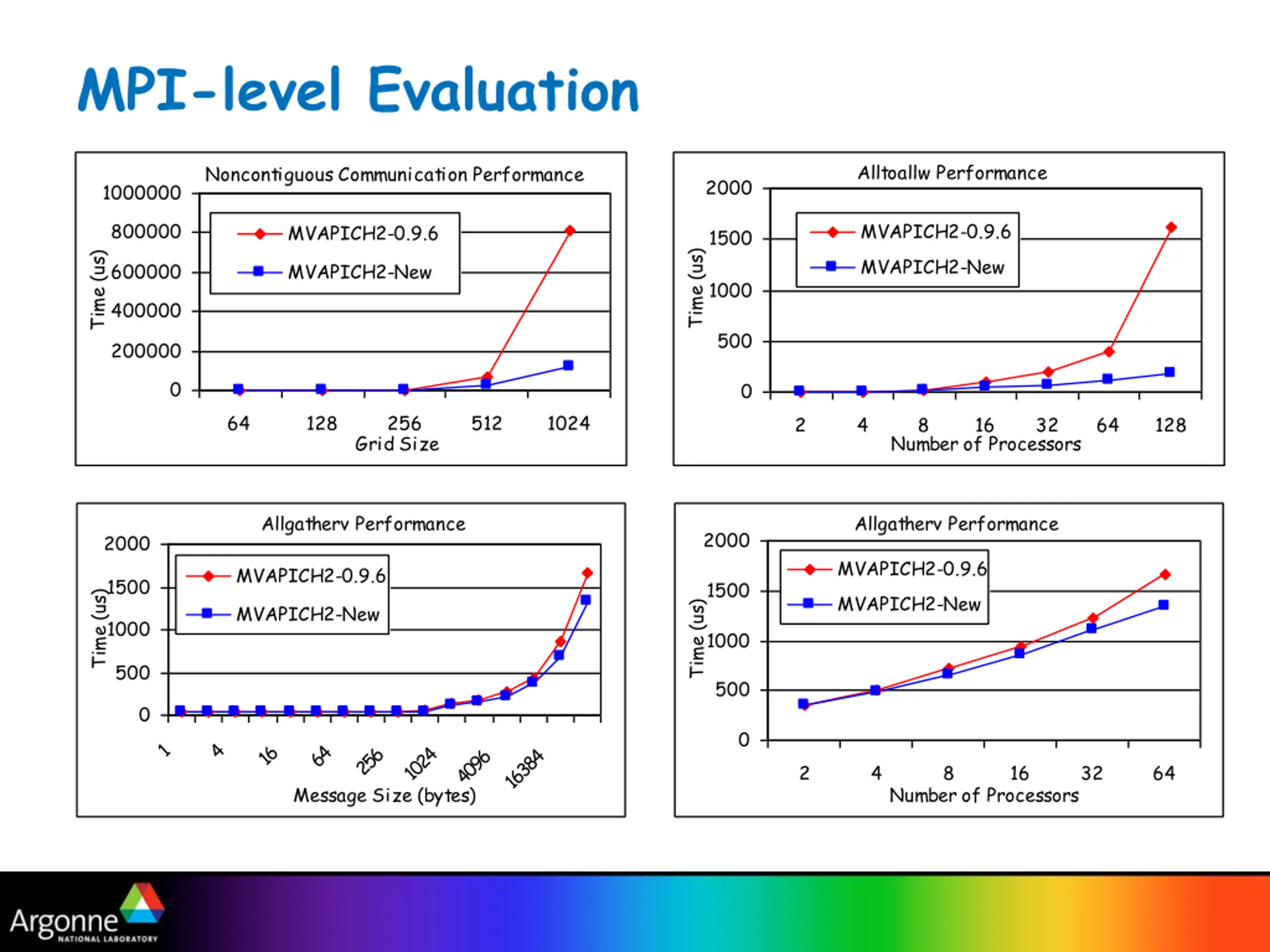 MPI-level Evaluation

Noncontiguous Communication Performance

1000000
800000
600000
400000
200000
0

Time (us)

MVAPICH2-0.9.6
MVAPICH2-New

64 128 256 512 1024
Grid Size

Alltoallw Performance

2000
1500
1000
500
0

Time (us)

MVAPICH2-0.9.6
MVAPICH2-New

2 4 8 16 32 64 128
Number of Processors

Allgatherv Performance

2000
1500
1000
500
0

Time (us)

MVAPICH2-0.9.6
MVAPICH2-New

1 4 16 64 256 1024 4096 16384
Message Size (bytes)

Allgatherv Performance

2000
1500
1000
500
0

Time (us)

MVAPICH2-0.9.6
MVAPICH2-New

2 4 8 16 32 64
Number of Processors

Argonne NATIONAL LABORATORY